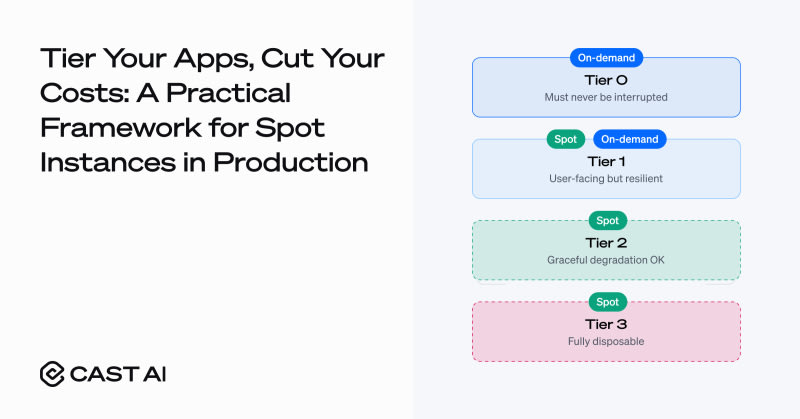 Tier Your Apps, Cut Your Costs: A Practical Framework for Spot Instances in Production

CAST AI

On-demand
Tier 0
Must never be interrupted

Spot
On-demand
Tier 1
User-facing but resilient

Spot
Tier 2
Graceful degradation OK

Spot
Tier 3
Fully disposable